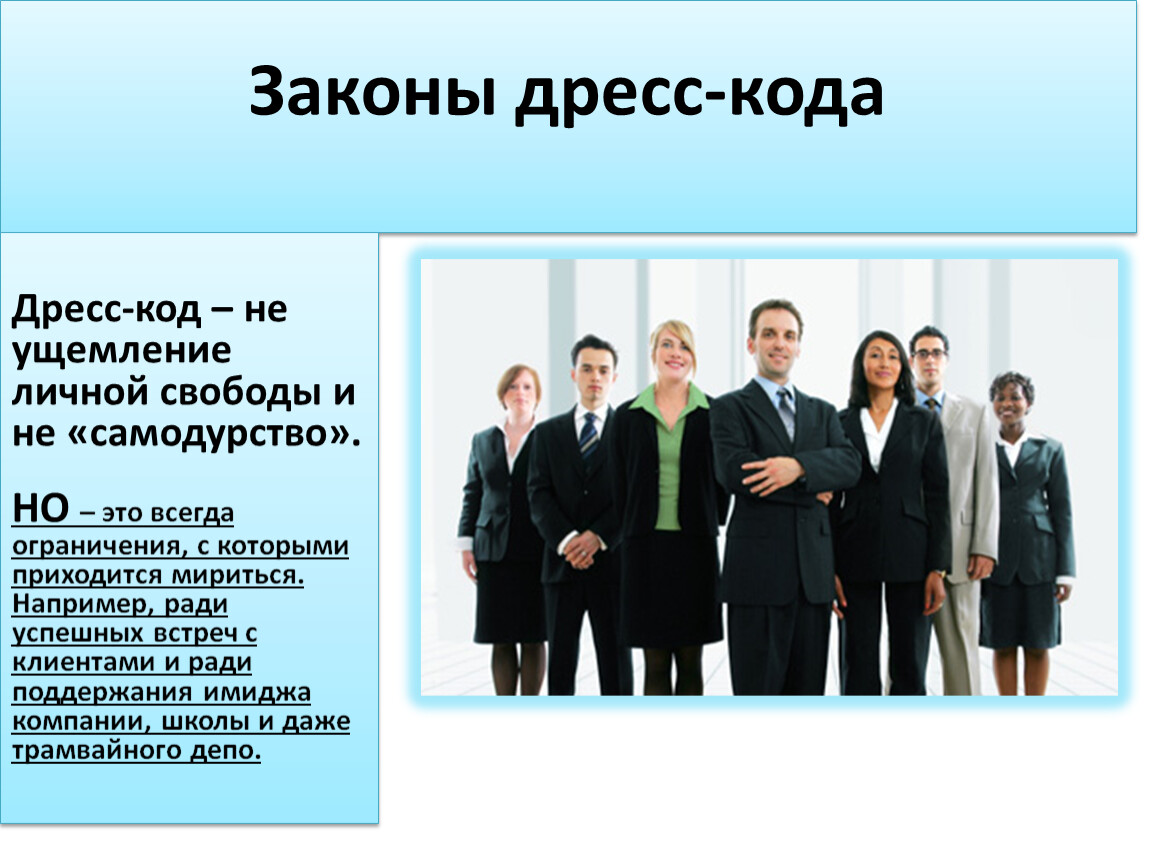 Законы дресс-кода

Дресс-код – не ущемление личной свободы и не «самодурство».

НО – это всегда ограничения, с которыми приходится мириться. Например, ради успешных встреч с клиентами и ради поддержания имиджа компании, школы и даже трамвайного депо.